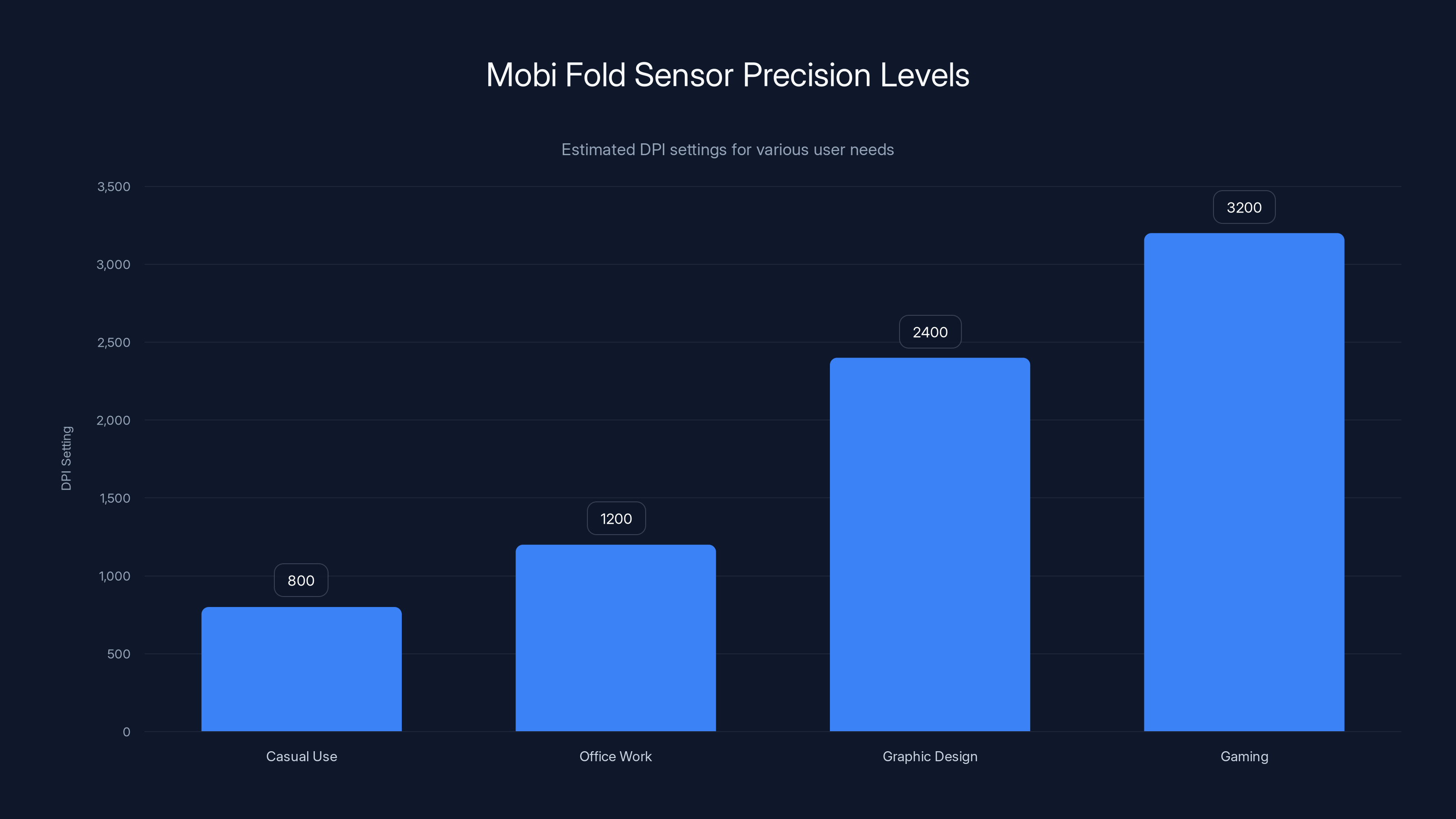 Mobi Fold Sensor Precision Levels

Estimated DPI settings for various user needs

DPI Setting

3,500
3,000
2,500
2,000
1,500
1,000
500
0

800
1200
2400
3200

Casual Use
Office Work
Graphic Design
Gaming